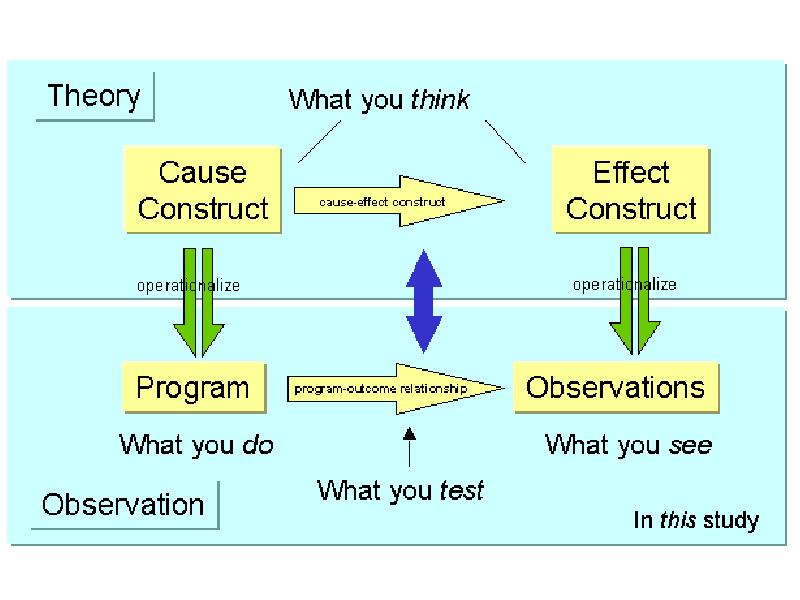 Theory

What you think

Cause Construct

cause-effect construct

Effect Construct

operationalize

operationalize

Program

program-outcome relationship

Observations

What you do

What you see

What you test

Observation

In this study